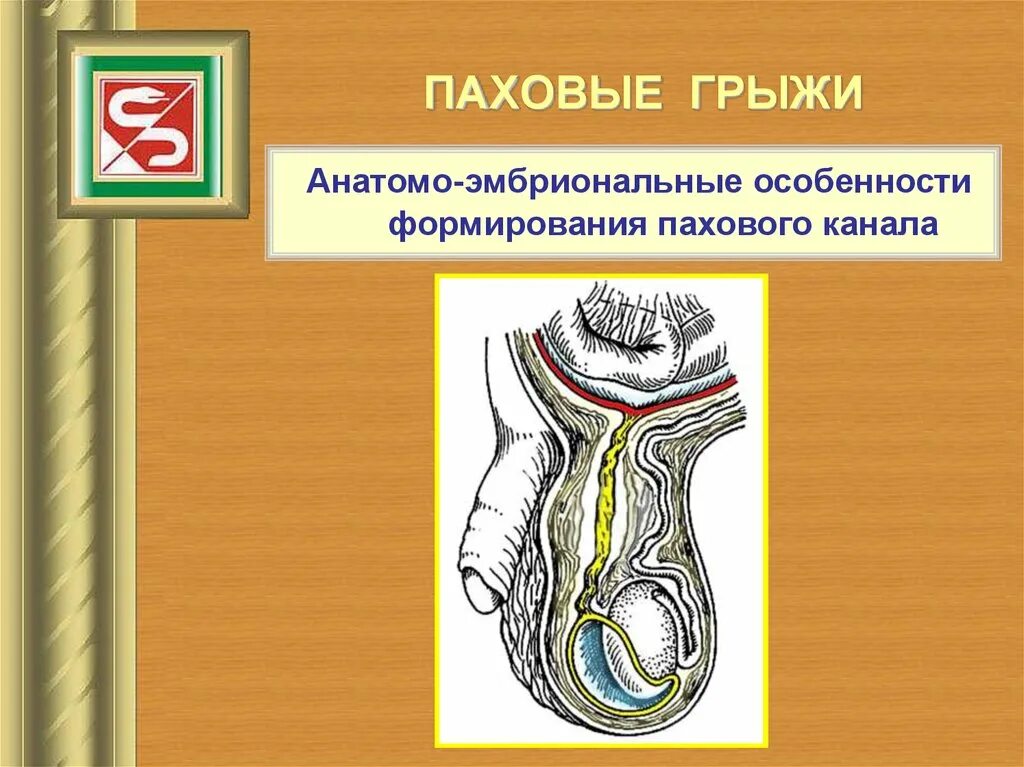 ПАХОВЫЕ ГРЫЖИ

Анатомо-эмбриональные особенности формирования пахового канала